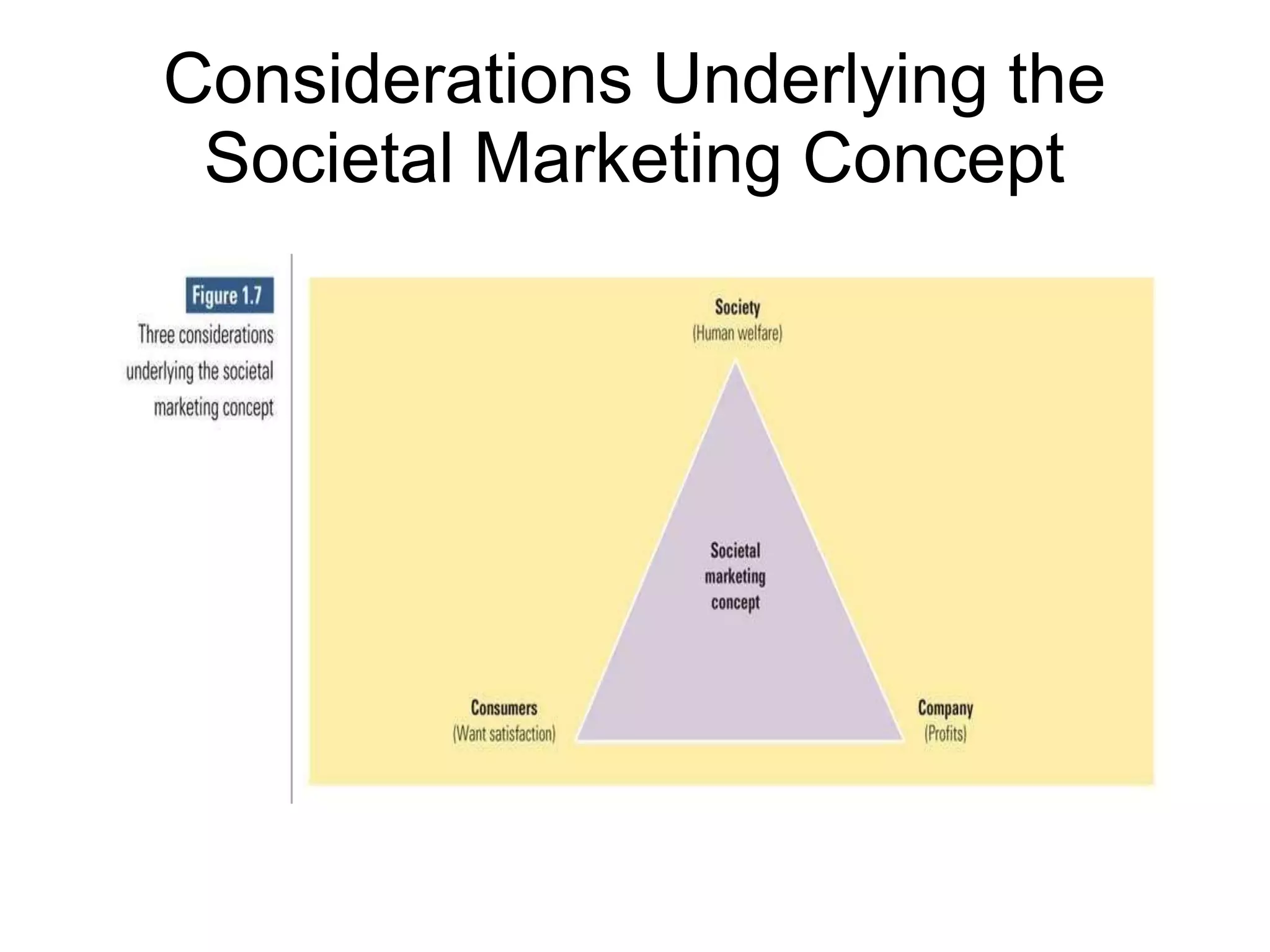 Considerations Underlying the Societal Marketing Concept

Figure 1.7

Three considerations underlying the societal marketing concept

Society
(Human welfare)

Societal marketing concept

Consumers
(Want satisfaction)

Company
(Profits)